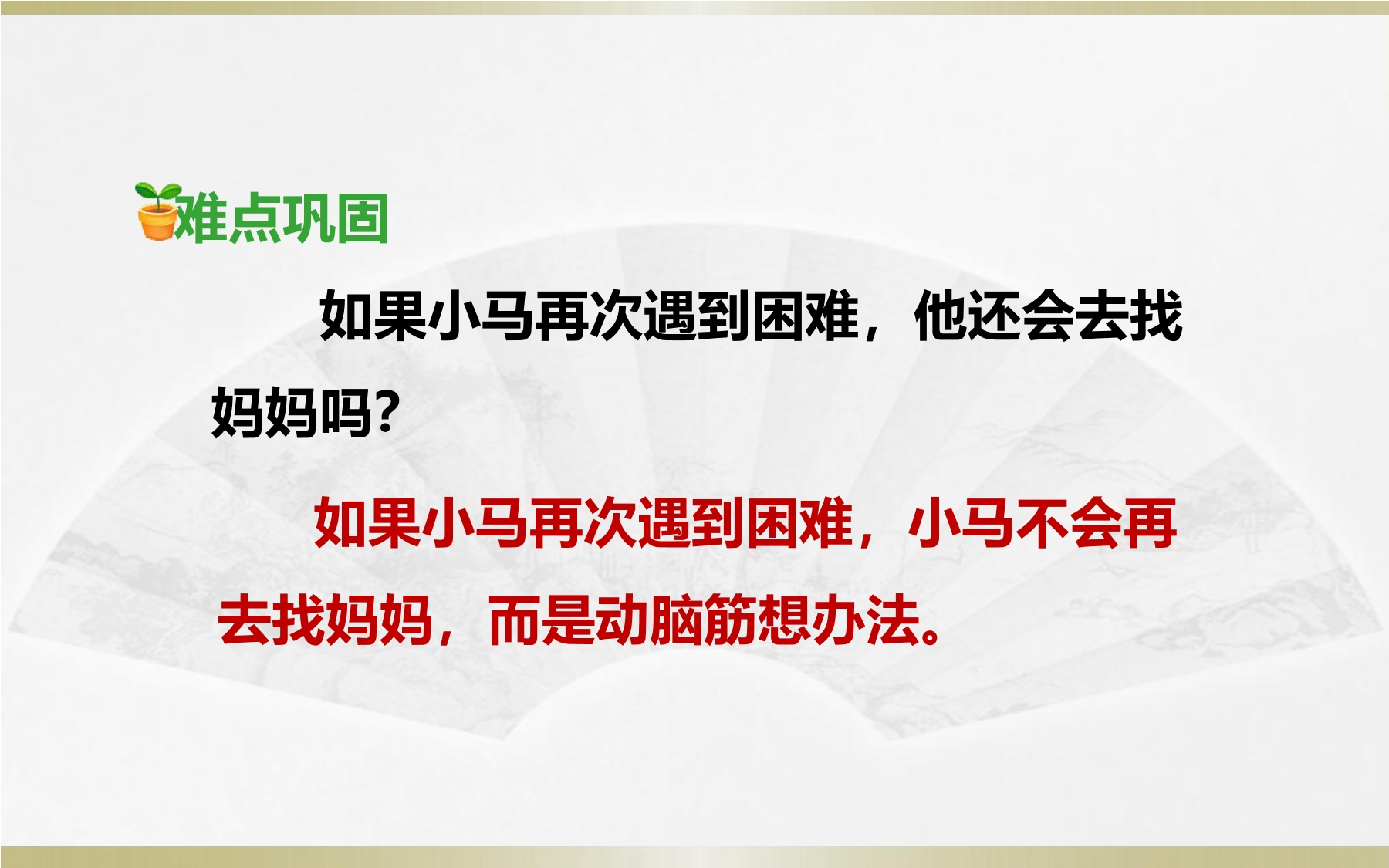 难点巩固

如果小马再次遇到困难，他还会去找妈妈吗？

如果小马再次遇到困难，小马不会再去找妈妈，而是动脑筋想办法。